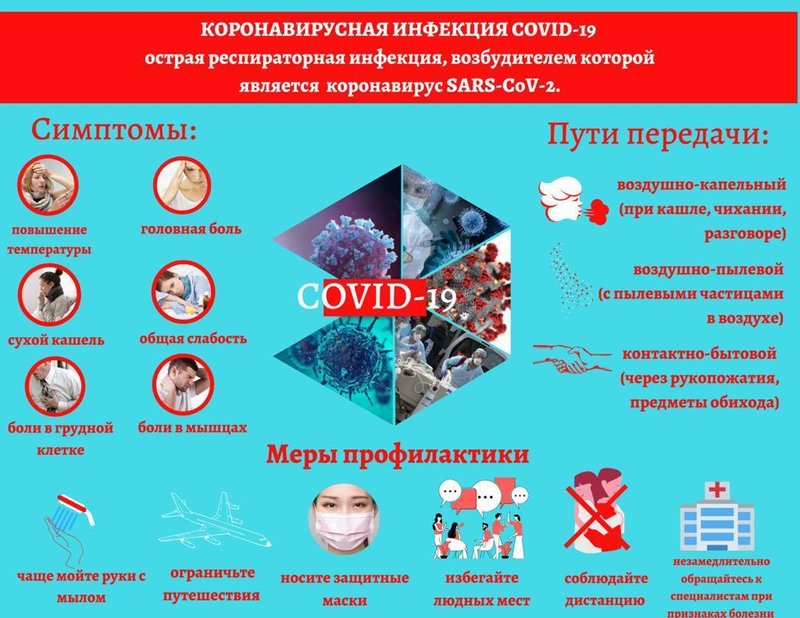 КОРОНАВИРУСНАЯ ИНФЕКЦИЯ COVID-19
острая респираторная инфекция, возбудителем которой является коронавирус SARS-CoV-2.

Симптомы:

повышение температуры

головная боль

сухой кашель

общая слабость

боли в грудной клетке

боли в мышцах

COVID-19

Пути передачи:

воздушно-капельный (при кашле, чихании, разговоре)

воздушно-пылевой (с пылевыми частицами в воздухе)

контактно-бытовой (через рукопожатия, предметы обихода)

Меры профилактики

чаще мойте руки с мылом

ограничьте путешествия

носите защитные маски

избегайте людных мест

соблюдайте дистанцию

незамедлительно обращайтесь к специалистам при признаках болезни